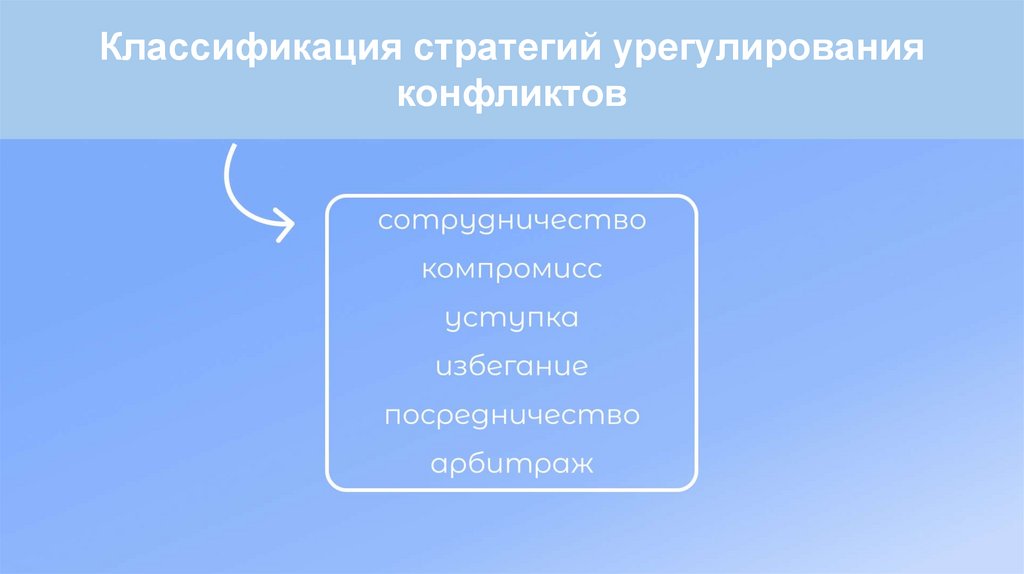 Классификация стратегий урегулирования конфликтов

сотрудничество
компромисс
уступка
избегание
посредничество
арбитраж